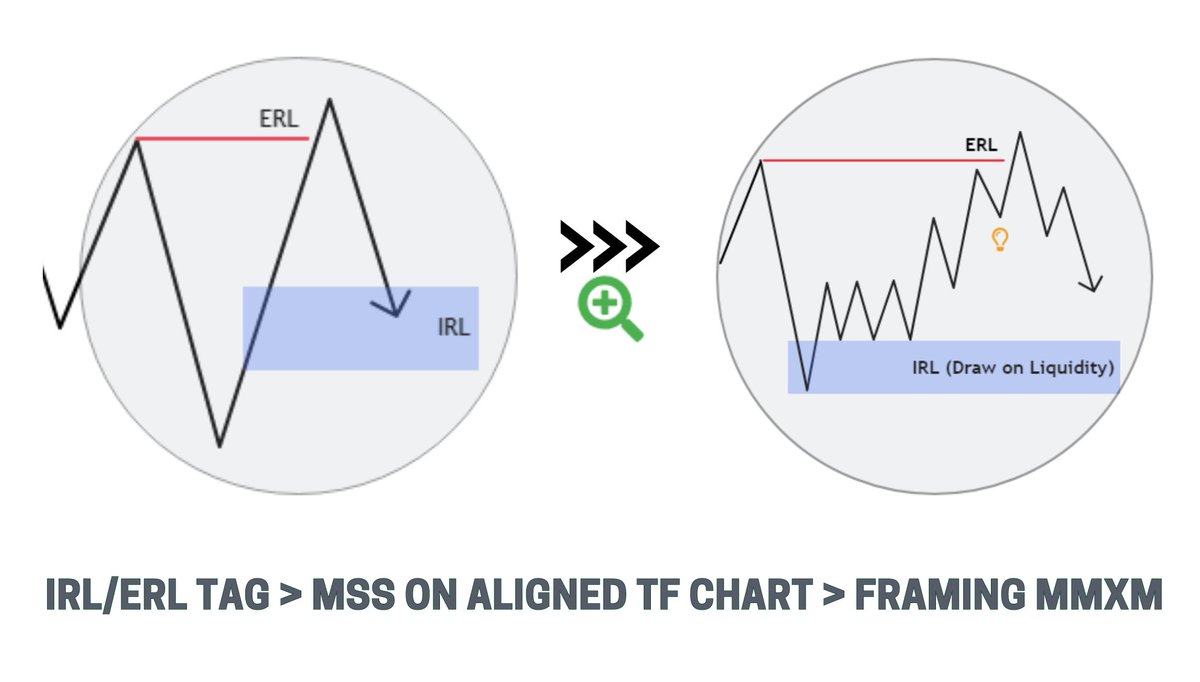 ERL

IRL

ERL

IRL (Draw on Liquidity)

IRL/ERL TAG > MSS ON ALIGNED TF CHART > FRAMING MMXM